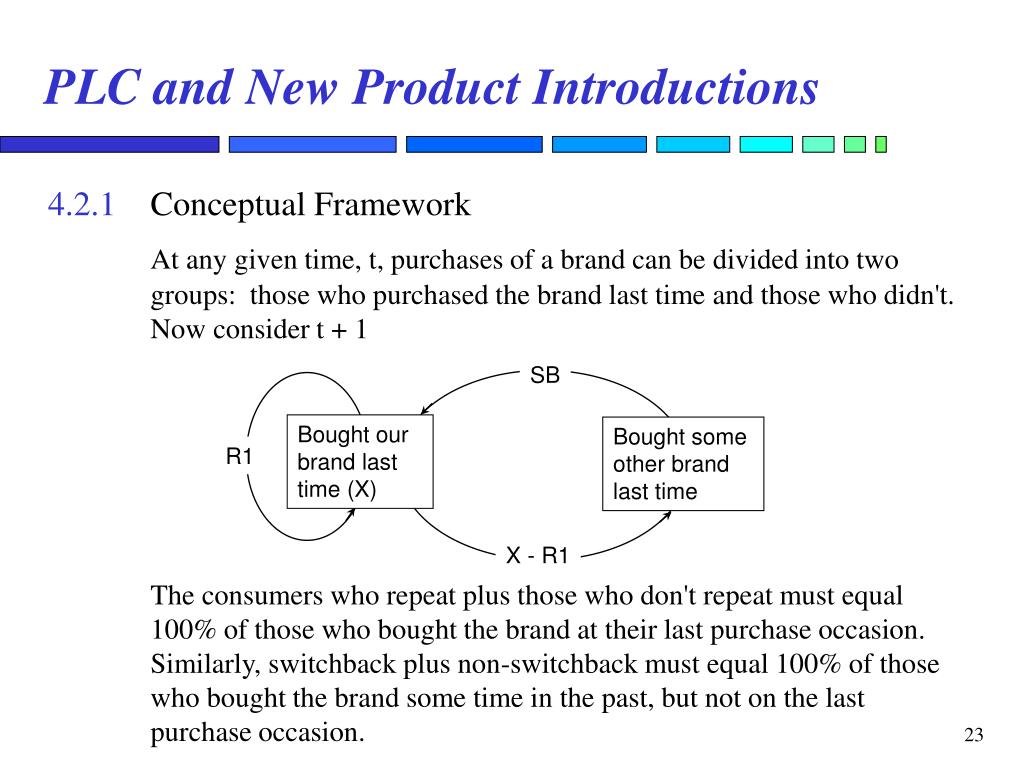 PLC and New Product Introductions

4.2.1 Conceptual Framework

At any given time, t, purchases of a brand can be divided into two groups: those who purchased the brand last time and those who didn't. Now consider t + 1

SB

R1

Bought our brand last time (X)

Bought some other brand last time

X - R1

The consumers who repeat plus those who don't repeat must equal 100% of those who bought the brand at their last purchase occasion. Similarly, switchback plus non-switchback must equal 100% of those who bought the brand some time in the past, but not on the last purchase occasion.

23